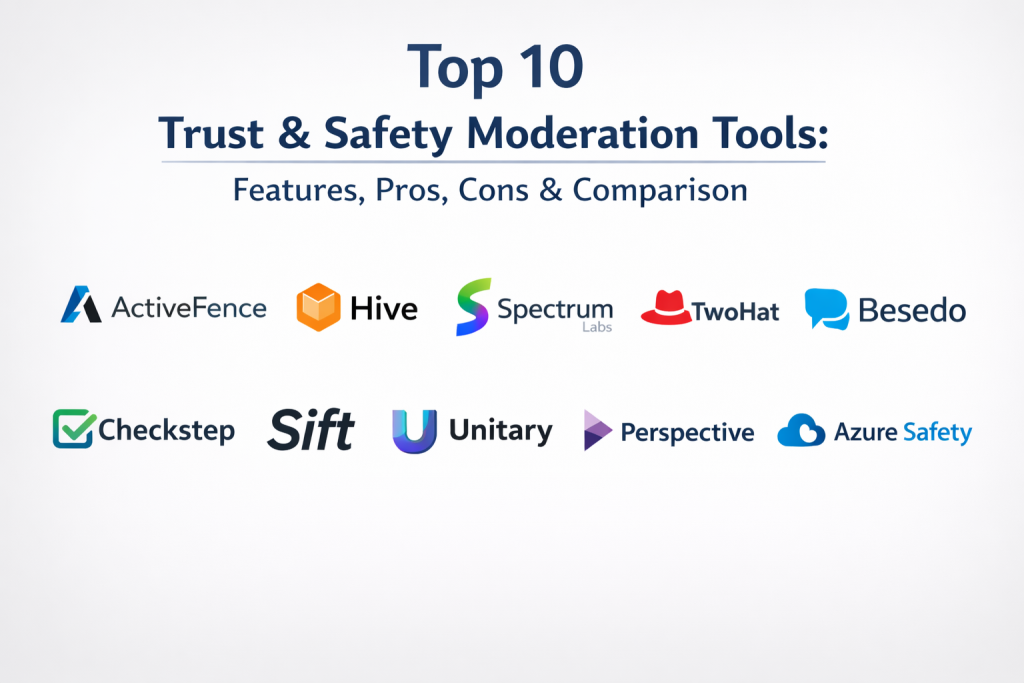 Top 10
Trust & Safety Moderation Tools:
Features, Pros, Cons & Comparison

ActiveFence
Hive
Spectrum Labs
TwoHat
Besedo

Checkstep
Sift
Unitary
Perspective
Azure Safety